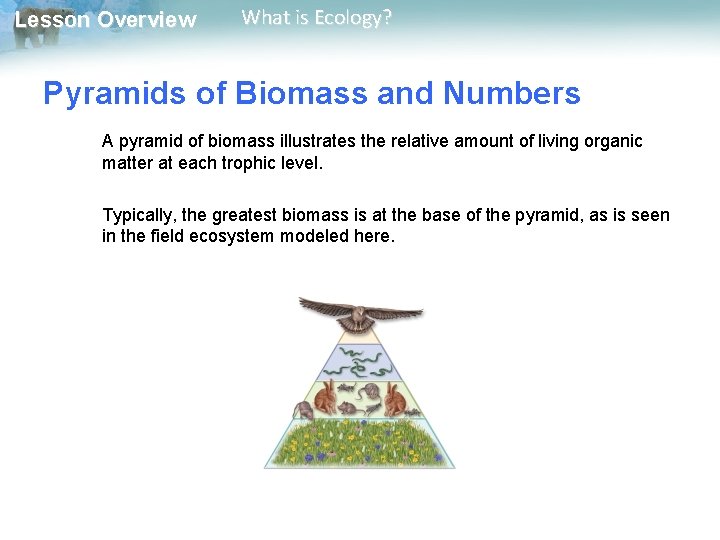 Lesson Overview What is Ecology?

Pyramids of Biomass and Numbers

A pyramid of biomass illustrates the relative amount of living organic matter at each trophic level.

Typically, the greatest biomass is at the base of the pyramid, as is seen in the field ecosystem modeled here.